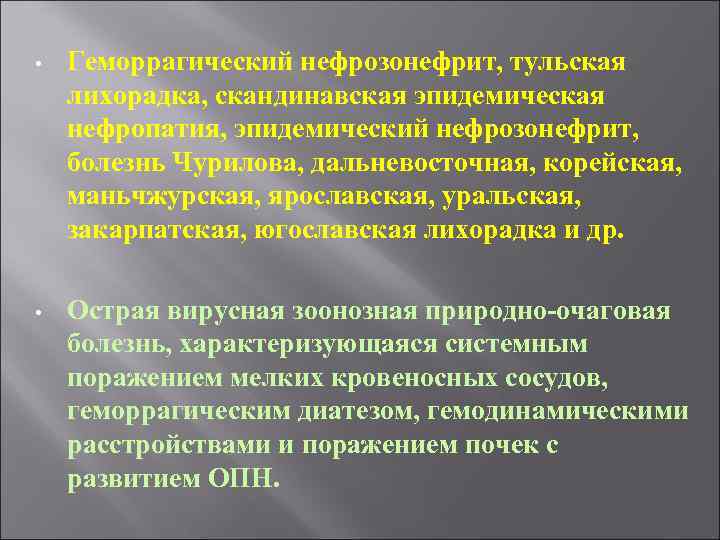 • Геморрагический нефрозонефрит, тульская лихорадка, скандинавская эпидемическая нефропатия, эпидемический нефрозонефрит, болезнь Чурилова, дальневосточная, корейская, маньчжурская, ярославская, уральская, закарпатская, югославская лихорадка и др.

• Острая вирусная зоонозная природно-очаговая болезнь, характеризующаяся системным поражением мелких кровеносных сосудов, геморрагическим диатезом, гемодинамическими расстройствами и поражением почек с развитием ОПН.